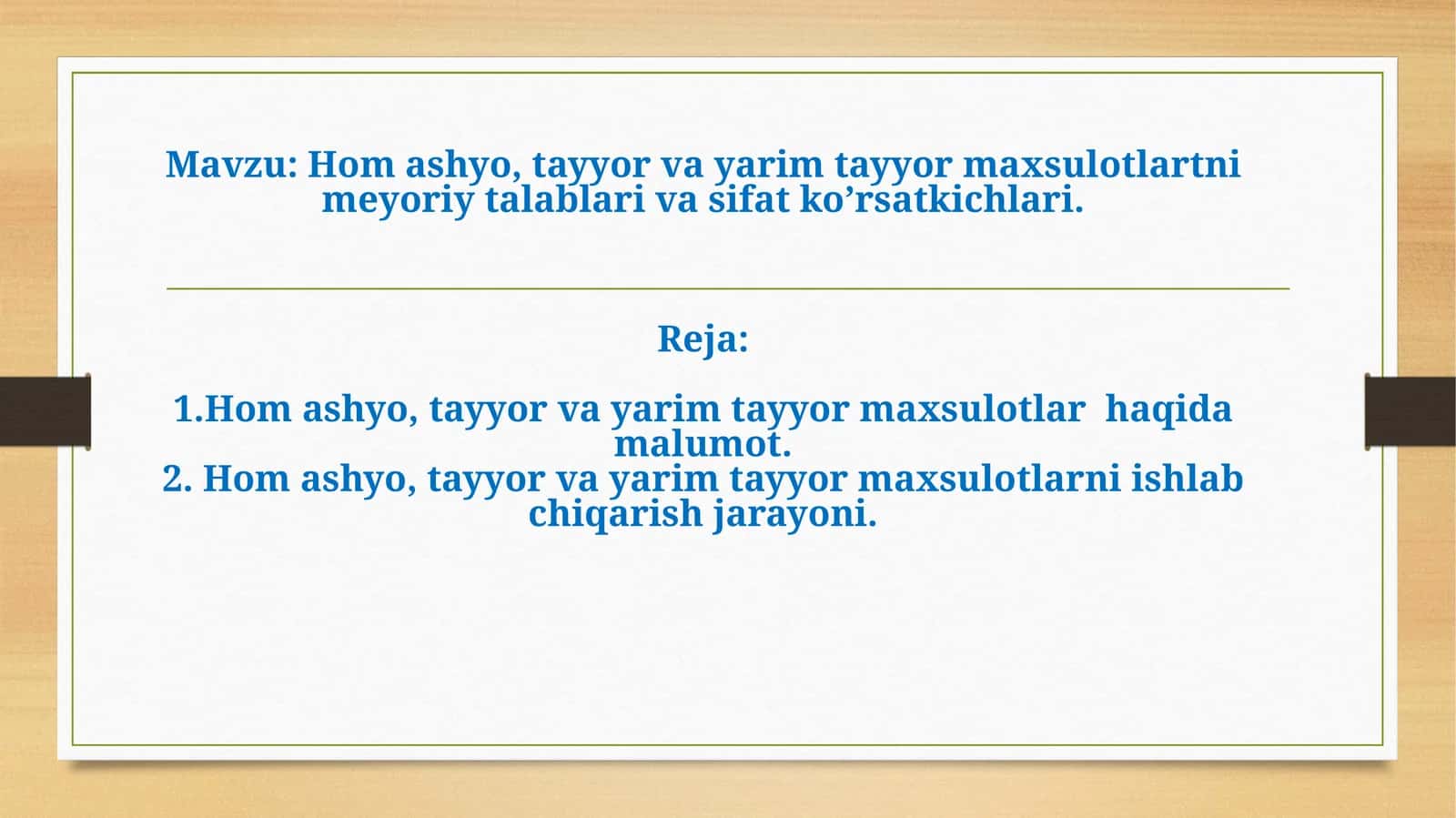 Mavzu: Hom ashyo, tayyor va yarim tayyor maxsulotlartni meyoriy talablari va sifat ko’rsatkichlari.

Reja:

1.Hom ashyo, tayyor va yarim tayyor maxsulotlar haqida malumot.
2. Hom ashyo, tayyor va yarim tayyor maxsulotlarni ishlab chiqarish jarayoni.